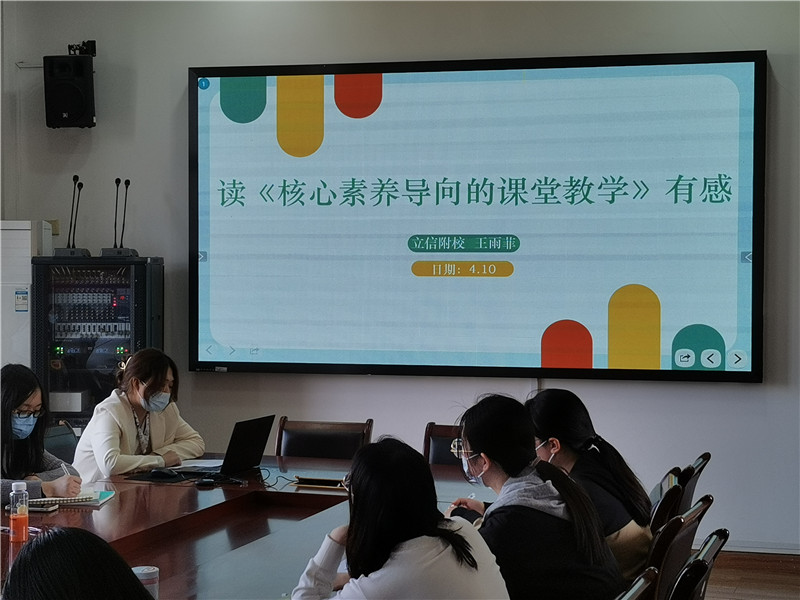 1

读《核心素养导向的课堂教学》有感

立信附校 王雨菲

日期：4.10